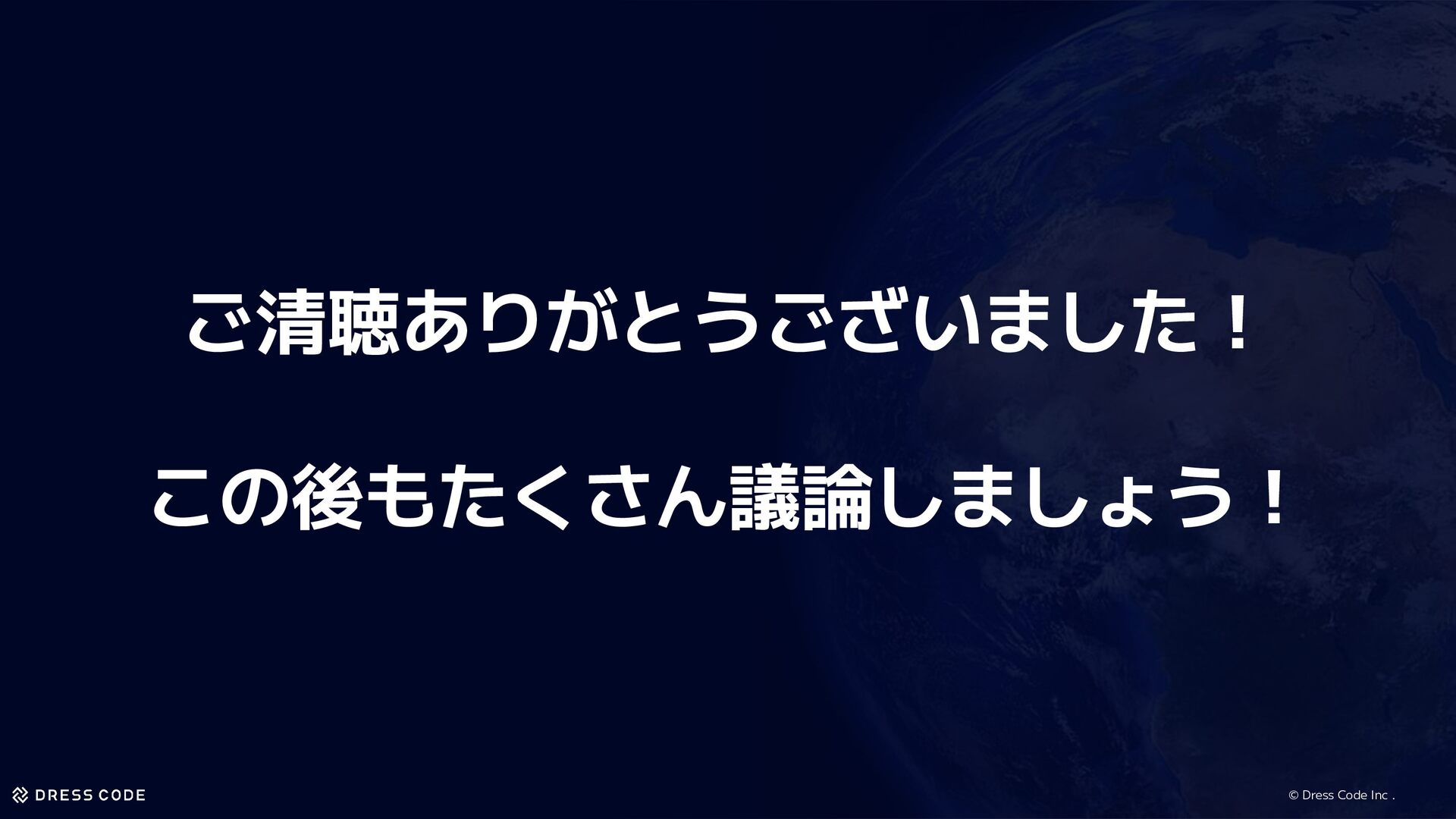 ご清聴ありがとうございました！

この後もたくさん議論しましょう！

DRESS CODE

© Dress Code Inc .